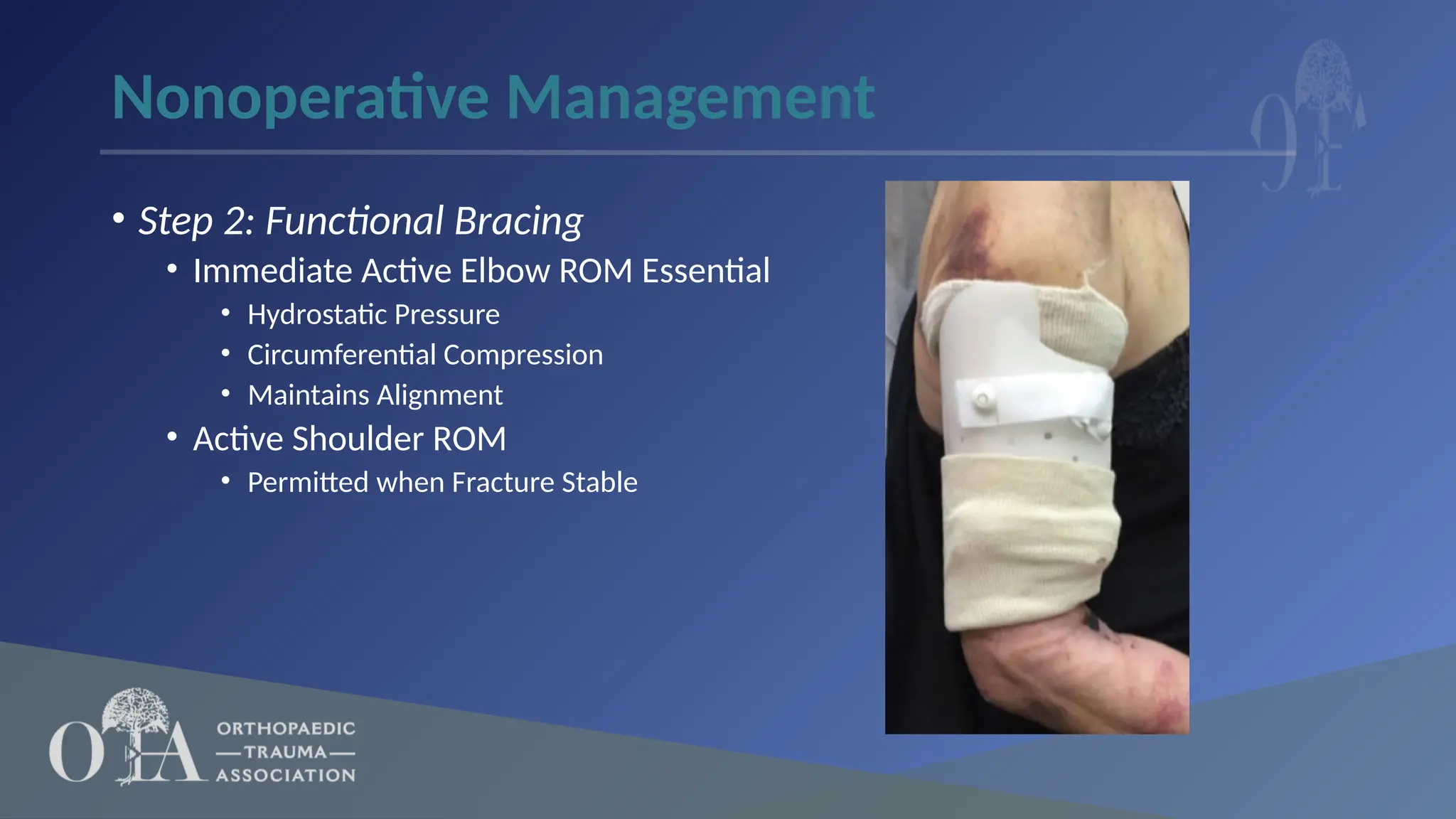 Nonoperative Management

• Step 2: Functional Bracing
  • Immediate Active Elbow ROM Essential
    • Hydrostatic Pressure
    • Circumferential Compression
    • Maintains Alignment
  • Active Shoulder ROM
    • Permitted when Fracture Stable

OTA ORTHOPAEDIC —TRAUMA— ASSOCIATION